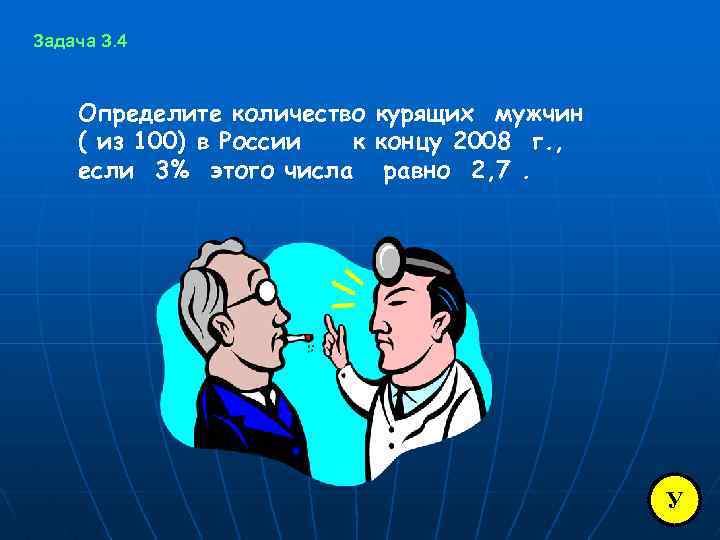 Задача 3.4

Определите количество курящих мужчин ( из 100) в России к концу 2008 г., если 3% этого числа равно 2,7 .

У